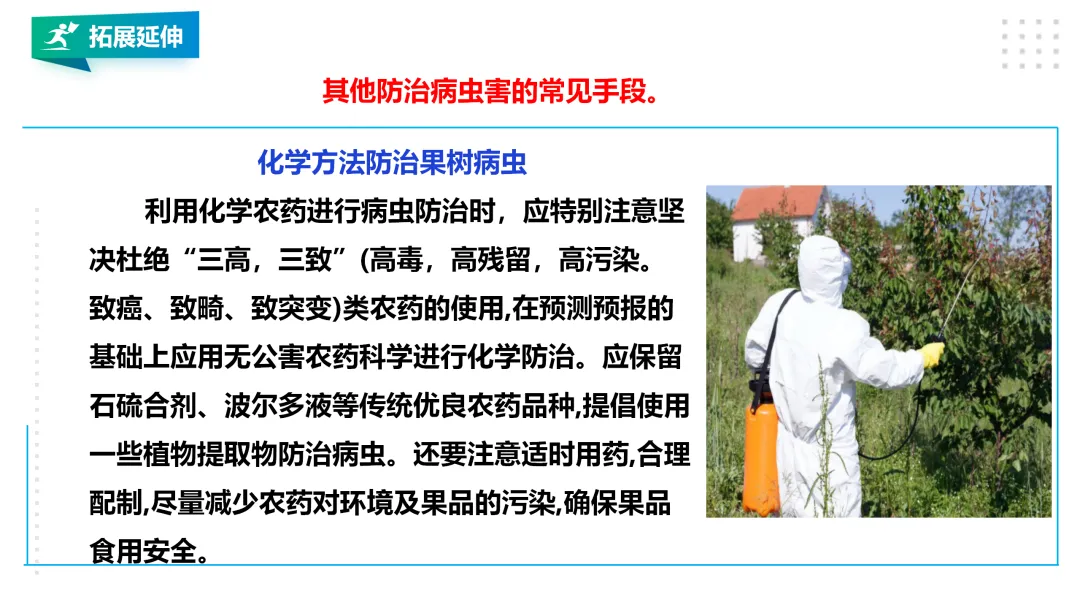 拓展延伸

其他防治病虫害的常见手段。

化学方法防治果树病虫

利用化学农药进行病虫防治时，应特别注意坚决杜绝“三高，三致”(高毒，高残留，高污染。致癌、致畸、致突变)类农药的使用,在预测预报的基础上应用无公害农药科学进行化学防治。应保留石硫合剂、波尔多液等传统优良农药品种,提倡使用一些植物提取物防治病虫。还要注意适时用药,合理配制,尽量减少农药对环境及果品的污染,确保果品食用安全。